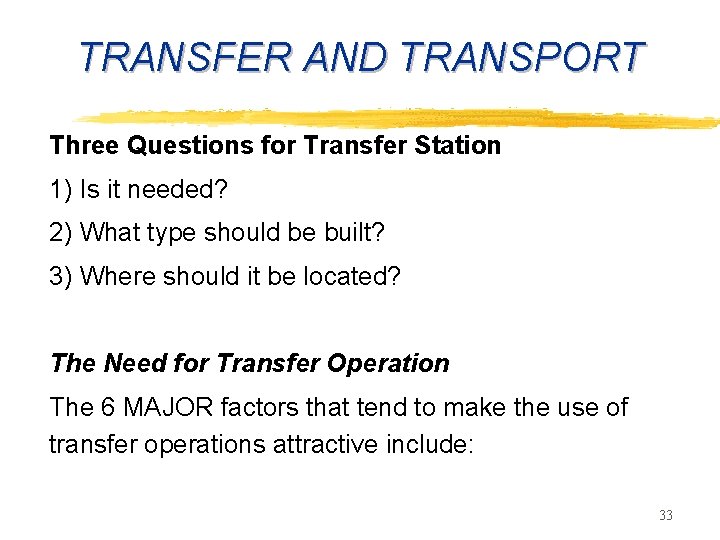 TRANSFER AND TRANSPORT

Three Questions for Transfer Station

1) Is it needed?

2) What type should be built?

3) Where should it be located?

The Need for Transfer Operation

The 6 MAJOR factors that tend to make the use of transfer operations attractive include:

33